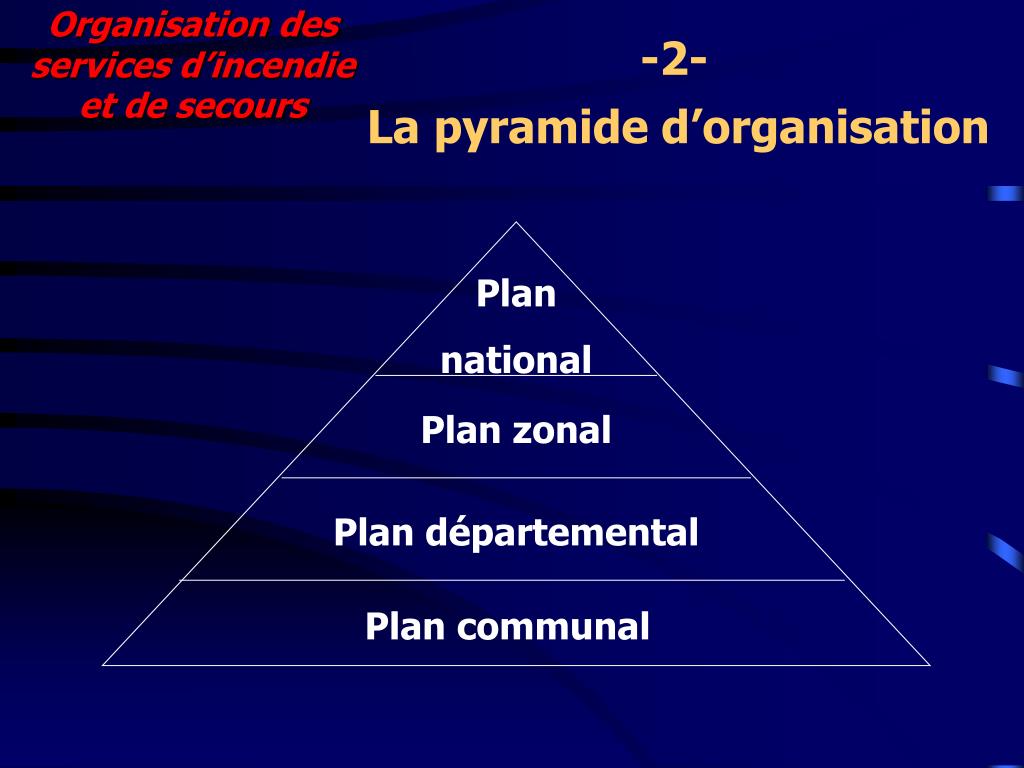 Organisation des services d’incendie et de secours

-2-

La pyramide d’organisation

Plan national

Plan zonal

Plan départemental

Plan communal